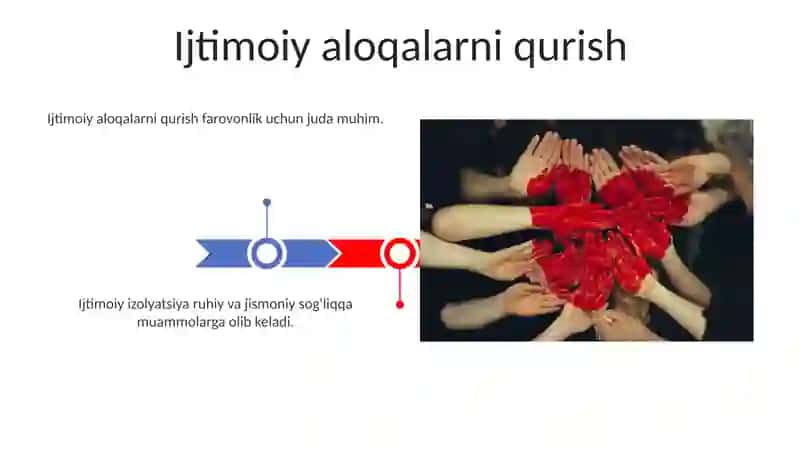 Ijtimoiy aloqalarni qurish

Ijtimoiy aloqalarni qurish farovonlik uchun juda muhim.

Ijtimoiy izolyatsiya ruhiy va jismoniy sog'liqqa muammolarga olib keladi.